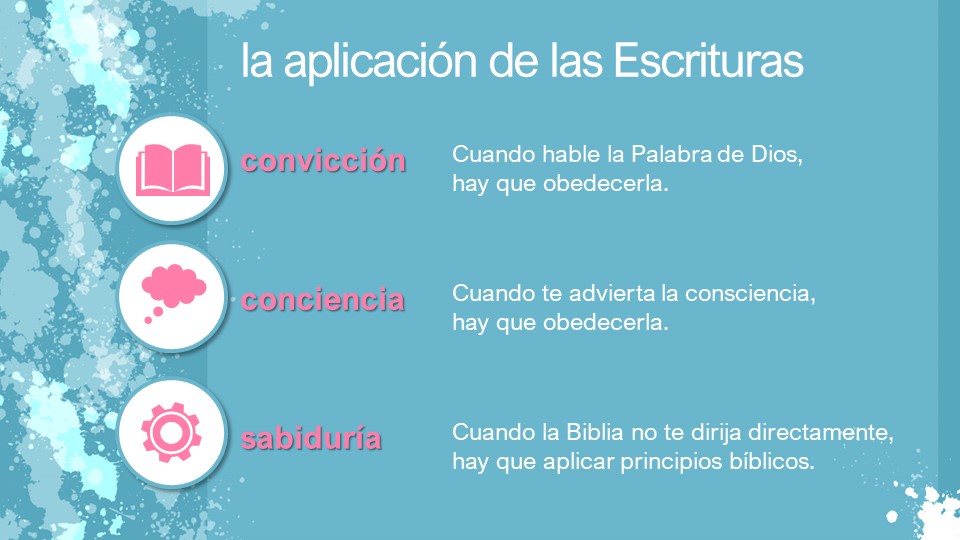 la aplicación de las Escrituras

convicción

Cuando hable la Palabra de Dios, hay que obedecerla.

conciencia

Cuando te advierta la consciencia, hay que obedecerla.

sabiduría

Cuando la Biblia no te dirija directamente, hay que aplicar principios bíblicos.